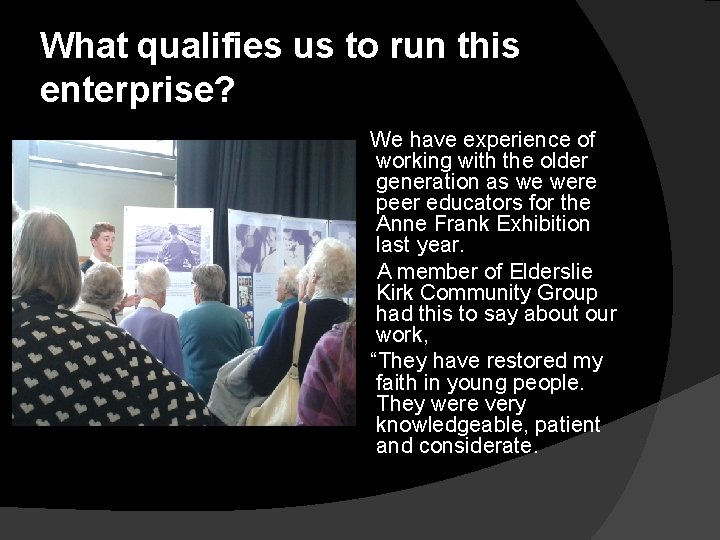 What qualifies us to run this enterprise?

We have experience of working with the older generation as we were peer educators for the Anne Frank Exhibition last year.

A member of Elderslie Kirk Community Group had this to say about our work,

“They have restored my faith in young people. They were very knowledgeable, patient and considerate.